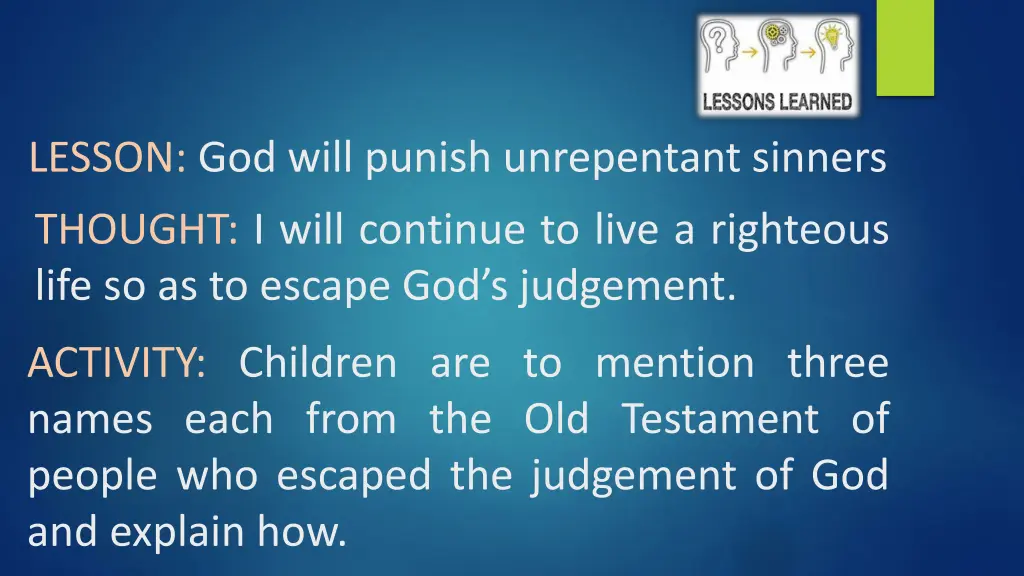 LESSONS LEARNED

LESSON: God will punish unrepentant sinners

THOUGHT: I will continue to live a righteous life so as to escape God’s judgement.

ACTIVITY: Children are to mention three names each from the Old Testament of people who escaped the judgement of God and explain how.